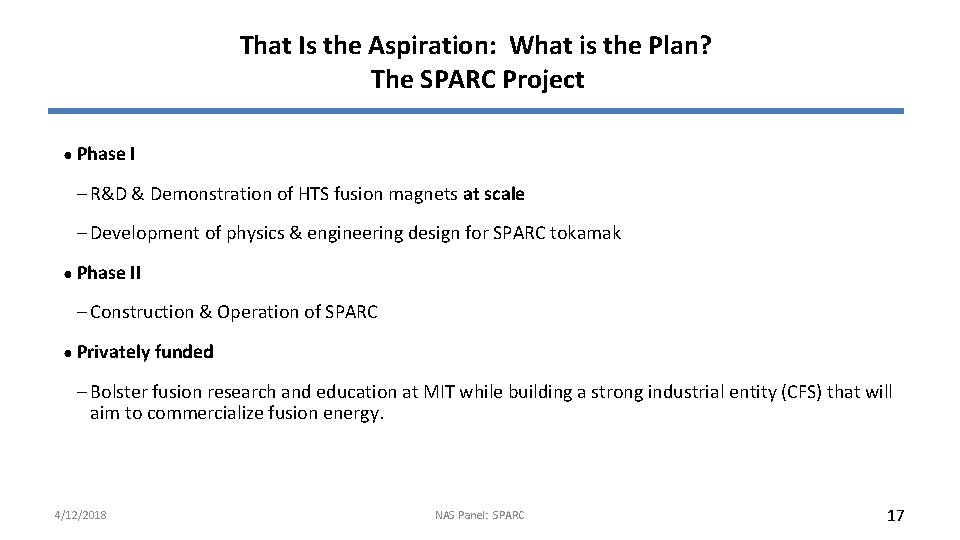 That Is the Aspiration: What is the Plan?
The SPARC Project

• Phase I

– R&D & Demonstration of HTS fusion magnets at scale

– Development of physics & engineering design for SPARC tokamak

• Phase II

– Construction & Operation of SPARC

• Privately funded

– Bolster fusion research and education at MIT while building a strong industrial entity (CFS) that will aim to commercialize fusion energy.

4/12/2018

NAS Panel: SPARC

17